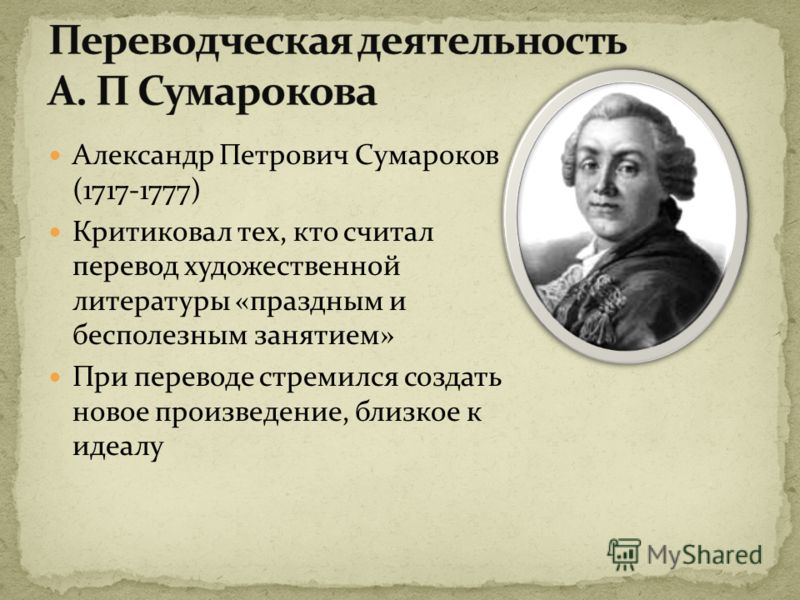 Переводческая деятельность А. П Сумарокова

Александр Петрович Сумароков (1717-1777)

Критиковал тех, кто считал перевод художественной литературы «праздным и бесполезным занятием»

При переводе стремился создать новое произведение, близкое к идеалу

MyShared